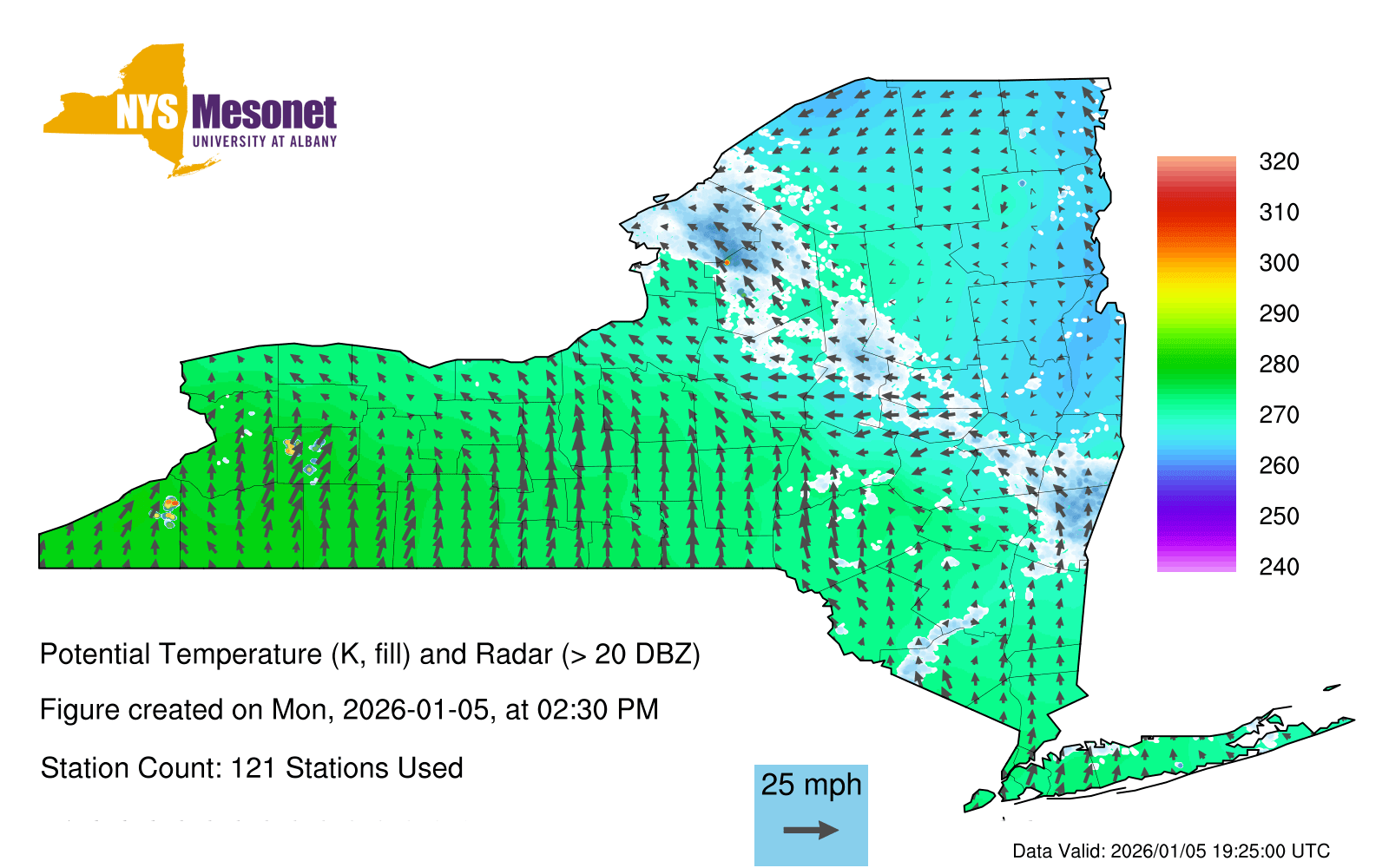 NYS Mesonet
UNIVERSITY AT ALBANY

320
310
300
290
280
270
260
250
240

Potential Temperature (K, fill) and Radar (> 20 DBZ)

Figure created on Mon, 2026-01-05, at 02:30 PM

Station Count: 121 Stations Used

25 mph

Data Valid: 2026/01/05 19:25:00 UTC